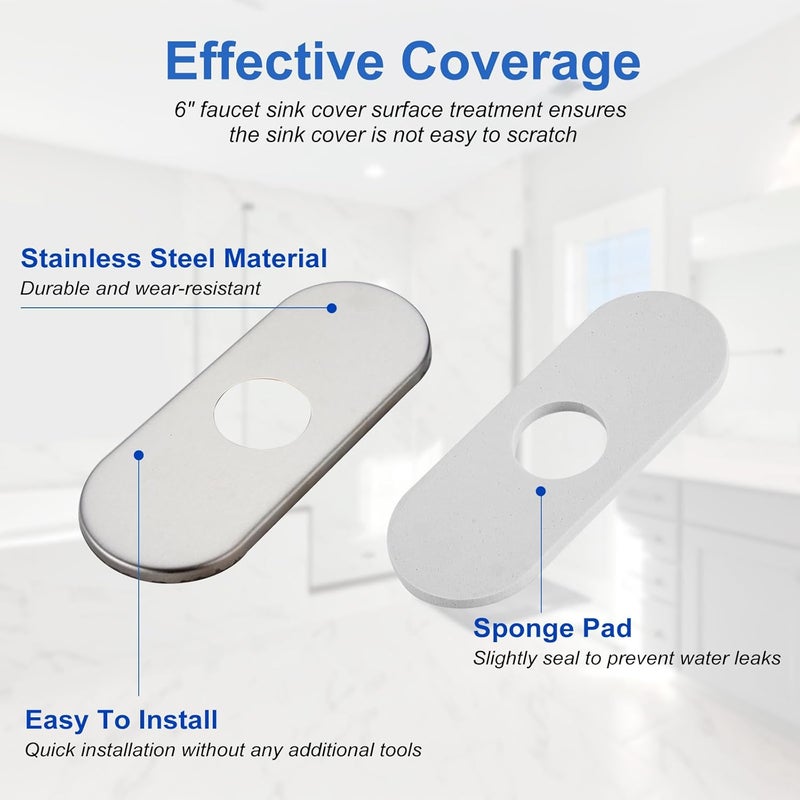 Effective Coverage

6" faucet sink cover surface treatment ensures the sink cover is not easy to scratch

Stainless Steel Material

Durable and wear-resistant

Sponge Pad

Slightly seal to prevent water leaks

Easy To Install

Quick installation without any additional tools